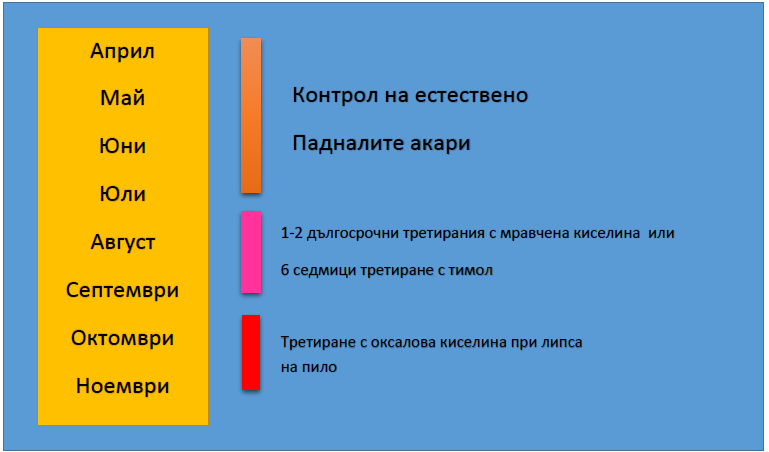 Април

Май

Юни

Юли

Август

Септември

Октомври

Ноември

Контрол на естествено

Падналите акари

1-2 дългосрочни третирания с мравчена киселина или

6 седмици третиране с тимол

Третиране с оксалова киселина при липса на пило